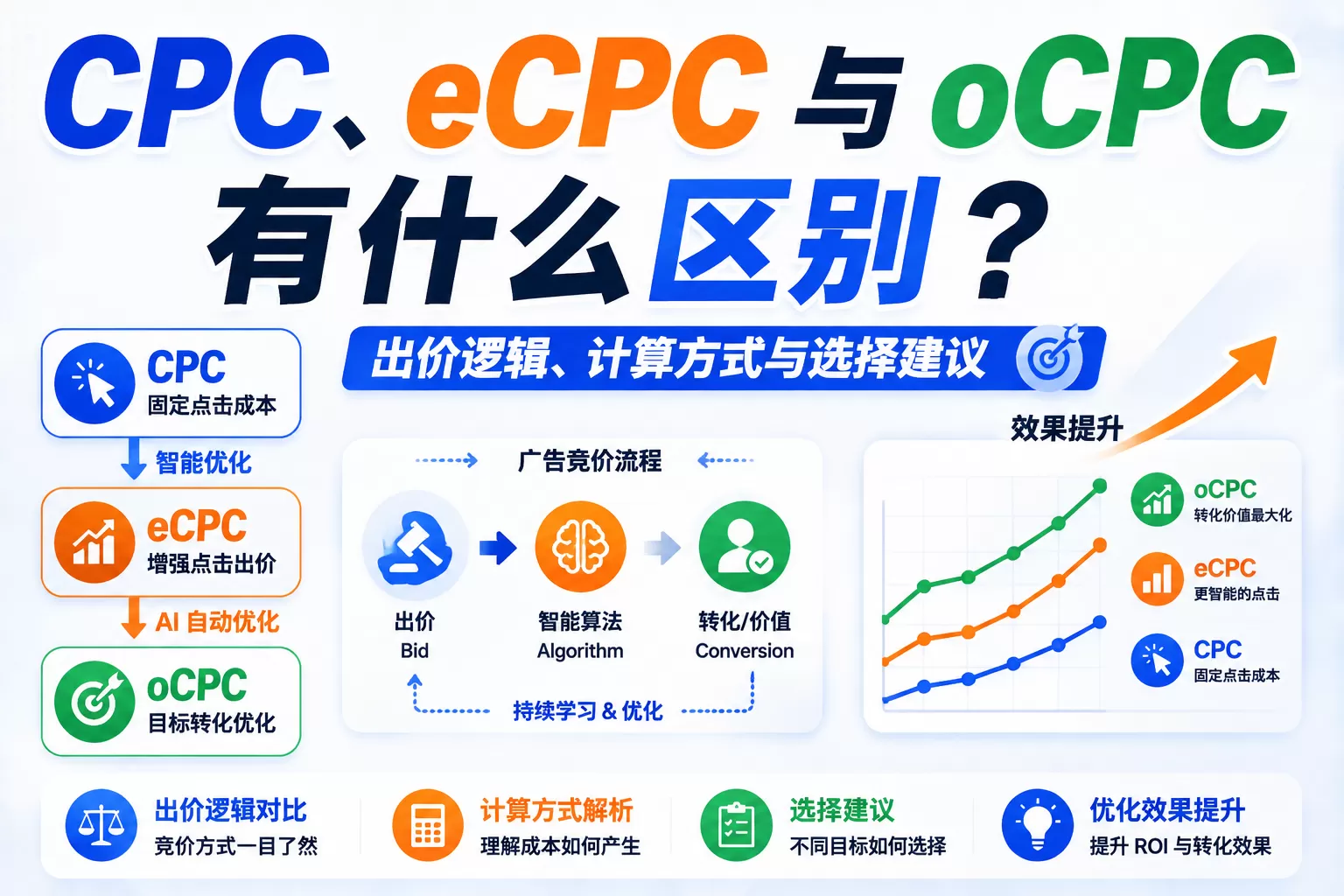 CPC、eCPC 与 oCPC
有什么区别？

出价逻辑、计算方式与选择建议

CPC
固定点击成本

智能优化

eCPC
增强点击出价

AI 自动优化

oCPC
目标转化优化

广告竞价流程

出价
Bid

智能算法
Algorithm

转化/价值
Conversion

持续学习 & 优化

效果提升

oCPC
转化价值最大化

eCPC
更智能的点击

CPC
固定点击成本

出价逻辑对比
竞价方式一目了然

计算方式解析
理解成本如何产生

选择建议
不同目标如何选择

优化效果提升
提升 ROI 与转化效果